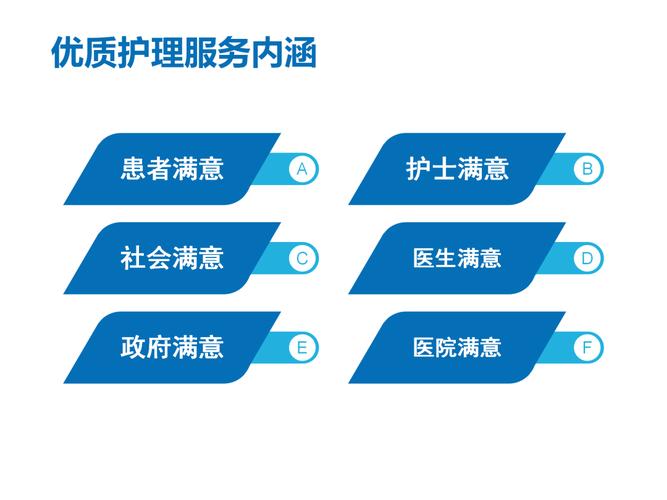 优质护理服务内涵

患者满意 A

护士满意 B

社会满意 C

医生满意 D

政府满意 E

医院满意 F